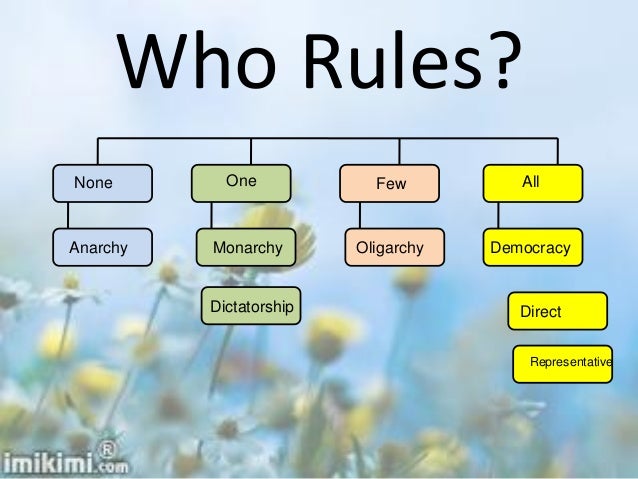 Who Rules?

None

Anarchy

One

Monarchy

Dictatorship

Few

Oligarchy

All

Democracy

Direct

Representative

imikimi.com®